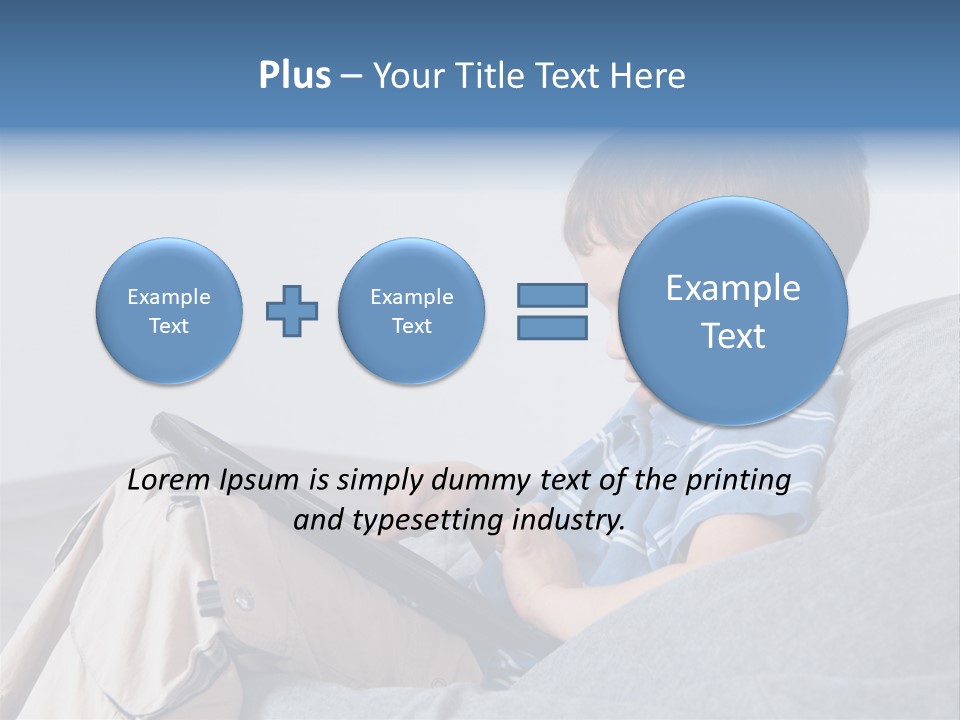 Plus – Your Title Text Here

Example Text

Example Text

Example Text

Lorem Ipsum is simply dummy text of the printing and typesetting industry.